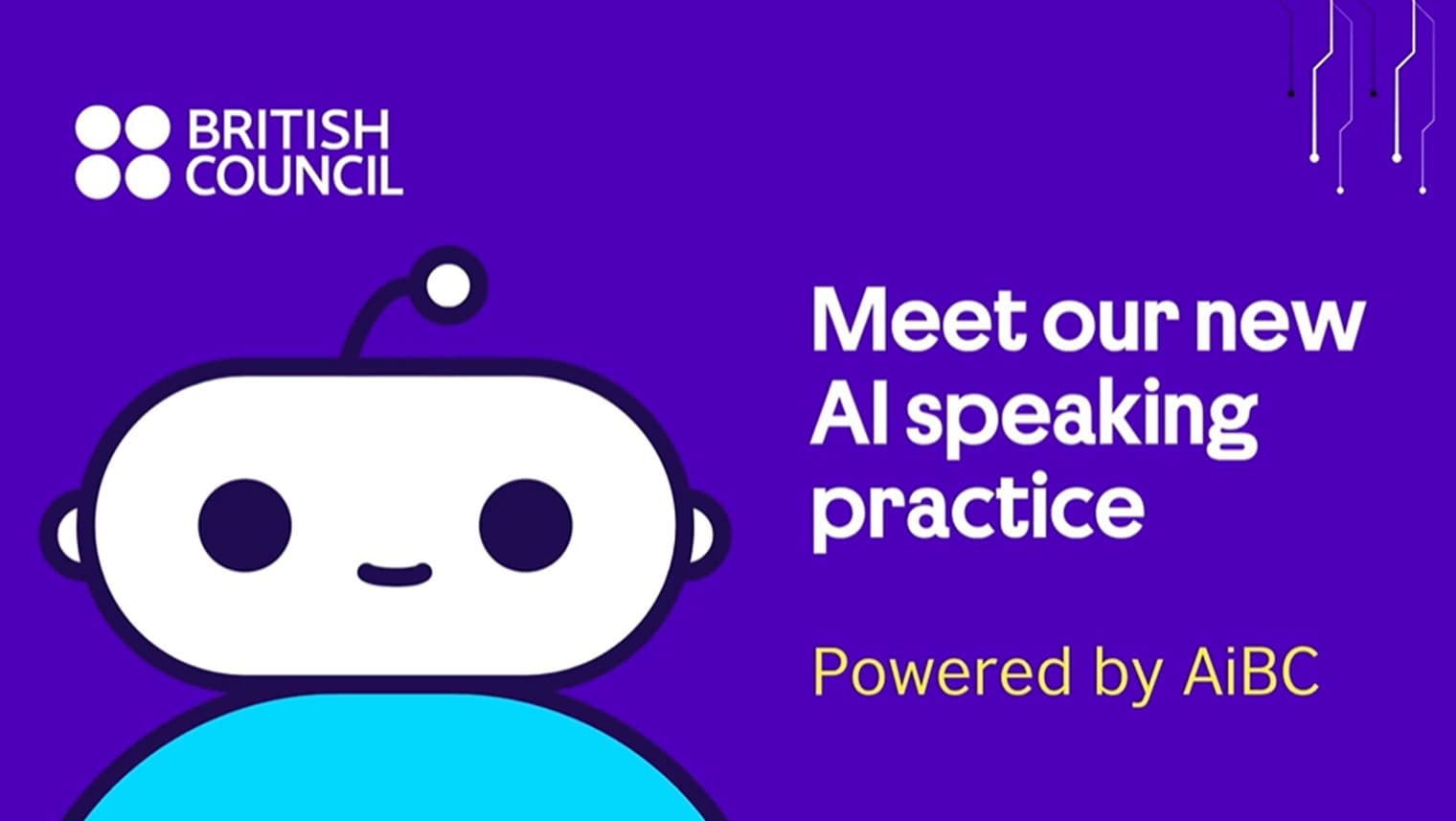 BRITISH COUNCIL

Meet our new AI speaking practice

Powered by AiBC